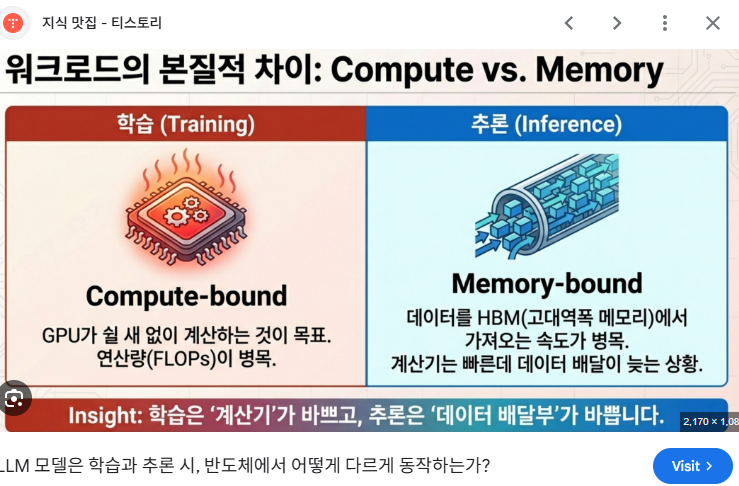 지식 맛집 - 티스토리

워크로드의 본질적 차이: Compute vs. Memory

학습 (Training)

Compute-bound

GPU가 쉴 새 없이 계산하는 것이 목표. 연산량(FLOPs)이 병목.

추론 (Inference)

Memory-bound

데이터를 HBM(고대역폭 메모리)에서 가져오는 속도가 병목. 계산기는 빠른데 데이터 배달이 늦는 상황.

Insight: 학습은 '계산기'가 바쁘고, 추론은 '데이터 배달부'가 바쁩니다.

2,170 × 1,08

LLM 모델은 학습과 추론 시, 반도체에서 어떻게 다르게 동작하는가?

Visit